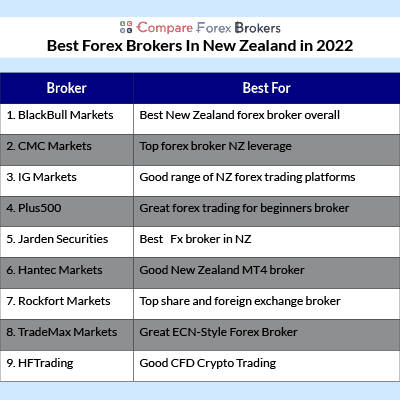 Compare Forex Brokers

Best Forex Brokers In New Zealand in 2022

| Broker | Best For |
|---|---|
| 1. BlackBull Markets | Best New Zealand forex broker overall |
| 2. CMC Markets | Top forex broker NZ leverage |
| 3. IG Markets | Good range of NZ forex trading platforms |
| 4. Plus500 | Great forex trading for beginners broker |
| 5. Jarden Securities | Best Fx broker in NZ |
| 6. Hantec Markets | Good New Zealand MT4 broker |
| 7. Rockfort Markets | Top share and foreign exchange broker |
| 8. TradeMax Markets | Great ECN-Style Forex Broker |
| 9. HFTrading | Good CFD Crypto Trading |